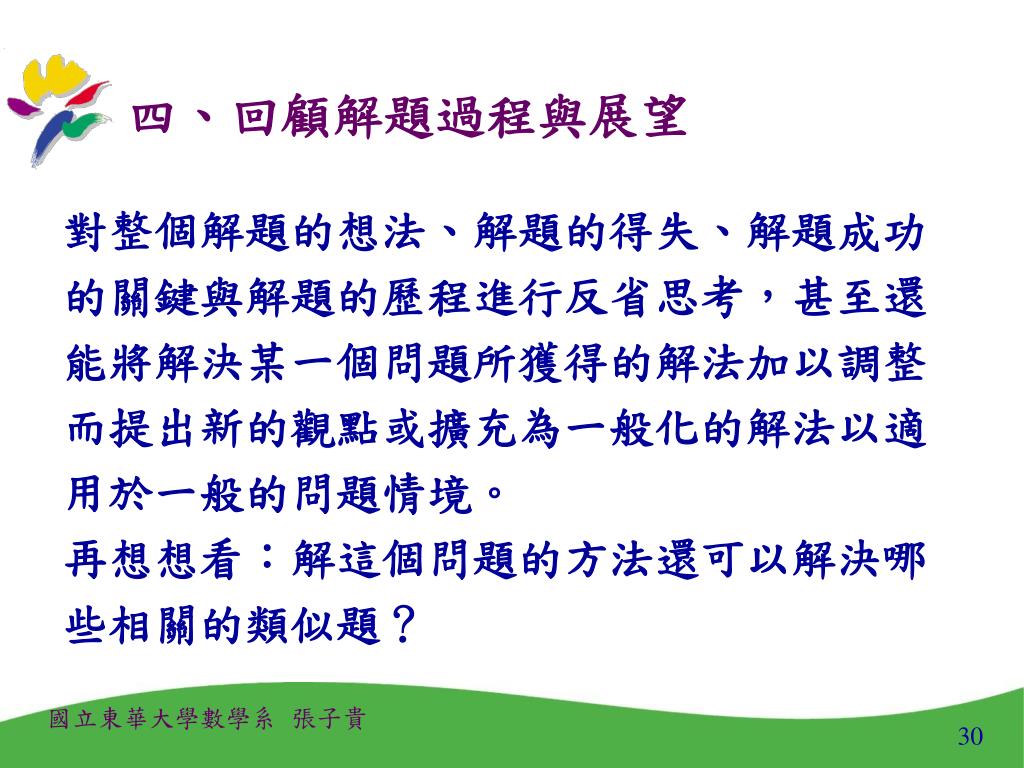 四、回顧解題過程與展望

對整個解題的想法、解題的得失、解題成功的關鍵與解題的歷程進行反省思考，甚至還能將解決某一個問題所獲得的解法加以調整而提出新的觀點或擴充為一般化的解法以適用於一般的問題情境。
再想想看：解這個問題的方法還可以解決哪些相關的類似題？

國立東華大學數學系 張子貴

30